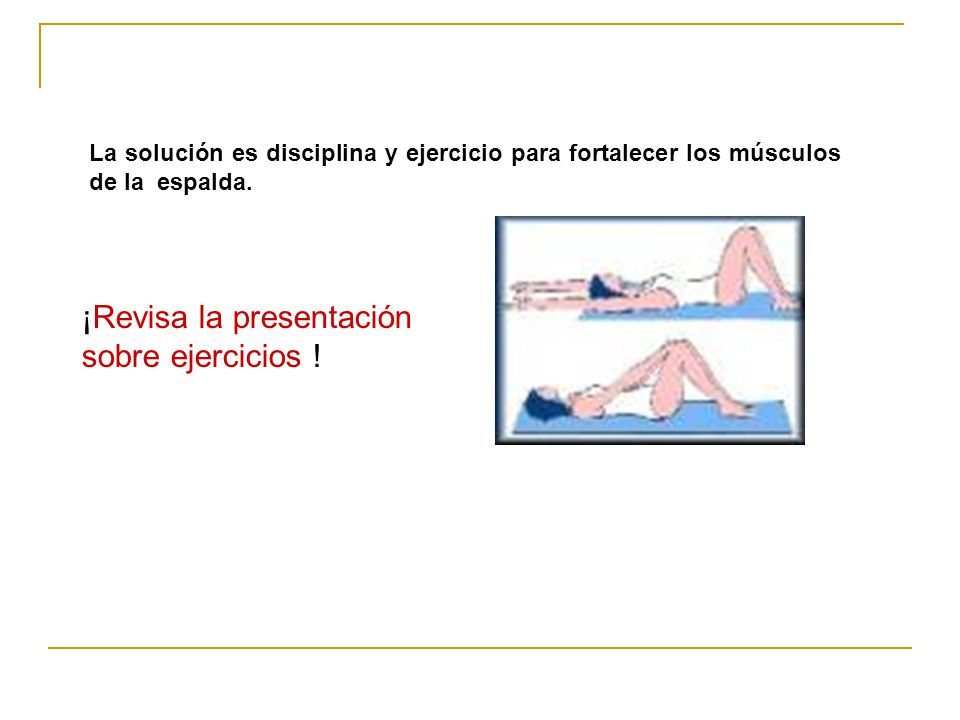 La solución es disciplina y ejercicio para fortalecer los músculos de la espalda.

¡Revisa la presentación sobre ejercicios !